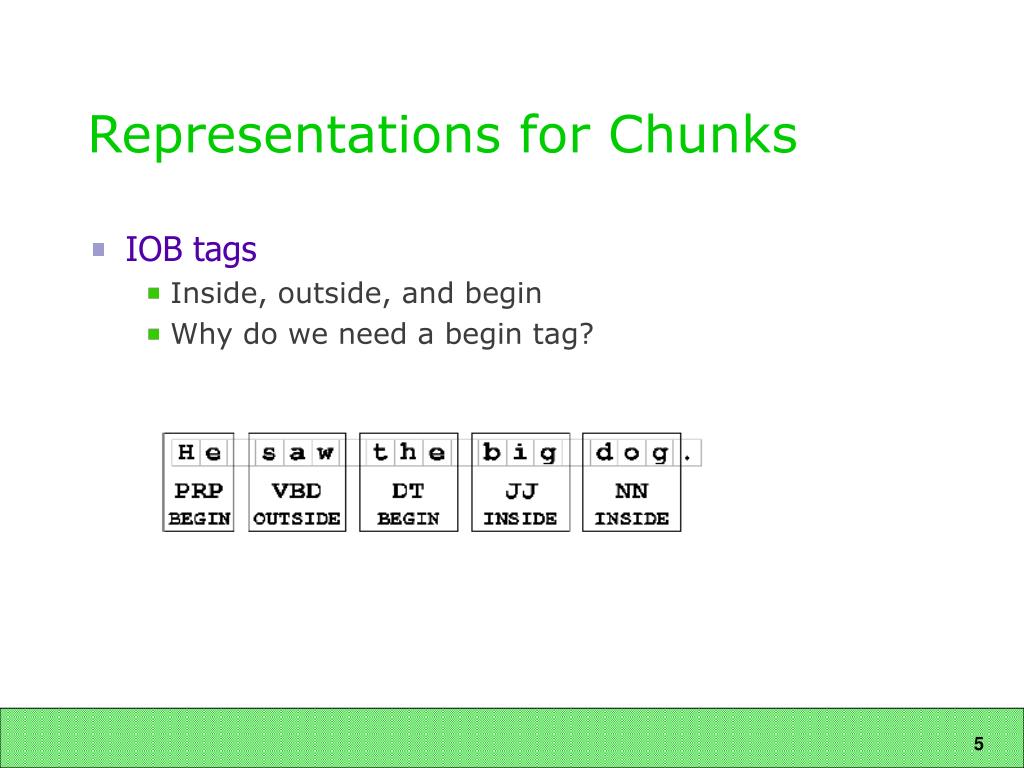 Representations for Chunks

IOB tags

Inside, outside, and begin

Why do we need a begin tag?

| He | saw | the | big | dog | . |
|---|---|---|---|---|---|
| PRP | VBD | DT | JJ | NN | |
| BEGIN | OUTSIDE | BEGIN | INSIDE | INSIDE | |

5